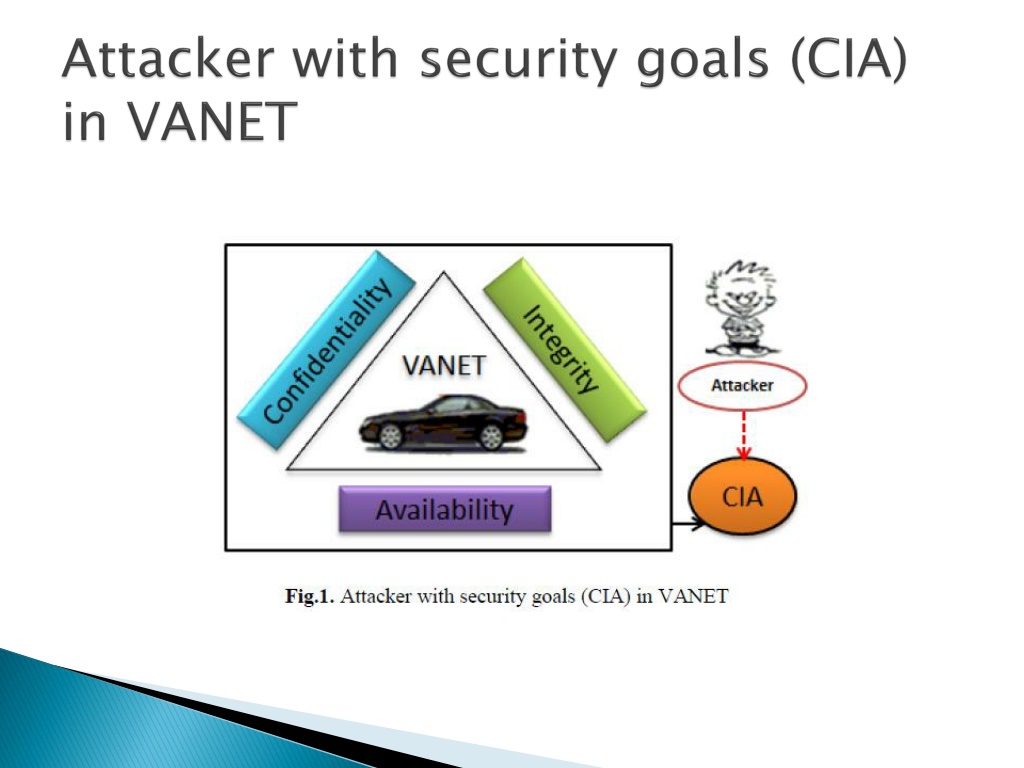 Attacker with security goals (CIA) in VANET

Confidentiality

VANET

Integrity

Availability

Attacker

CIA

Fig.1. Attacker with security goals (CIA) in VANET